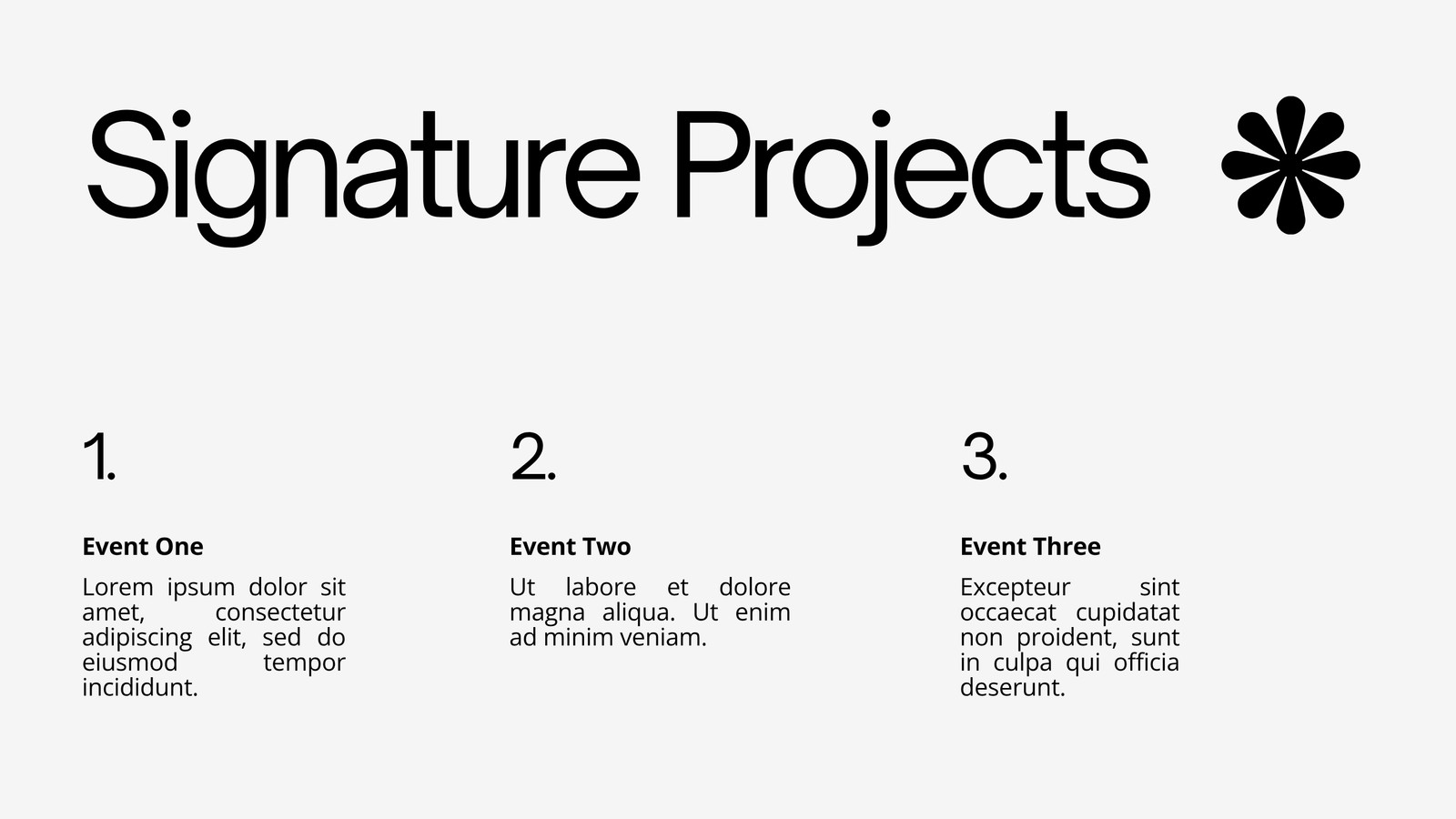 Signature Projects

1.

Event One

Lorem ipsum dolor sit amet, consectetur adipiscing elit, sed do eiusmod tempor incididunt.

2.

Event Two

Ut labore et dolore magna aliqua. Ut enim ad minim veniam.

3.

Event Three

Excepteur sint occaecat cupidatat non proident, sunt in culpa qui officia deserunt.